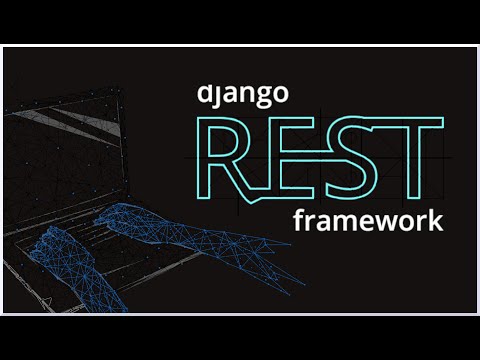 django
REST
framework